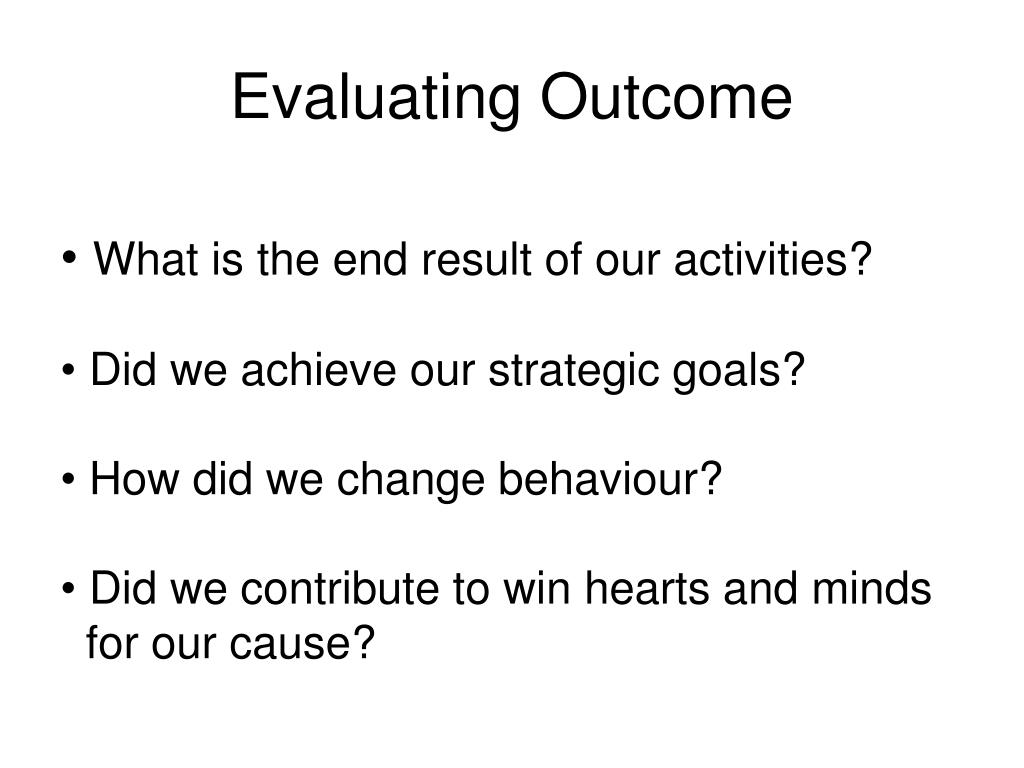 Evaluating Outcome

• What is the end result of our activities?

• Did we achieve our strategic goals?

• How did we change behaviour?

• Did we contribute to win hearts and minds for our cause?